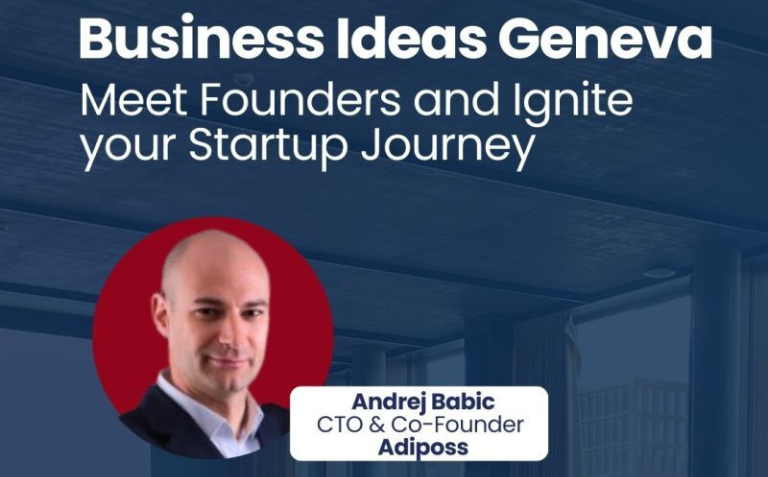 Business Ideas Geneva
Meet Founders and Ignite your Startup Journey

Andrej Babic
CTO & Co-Founder
Adiposs